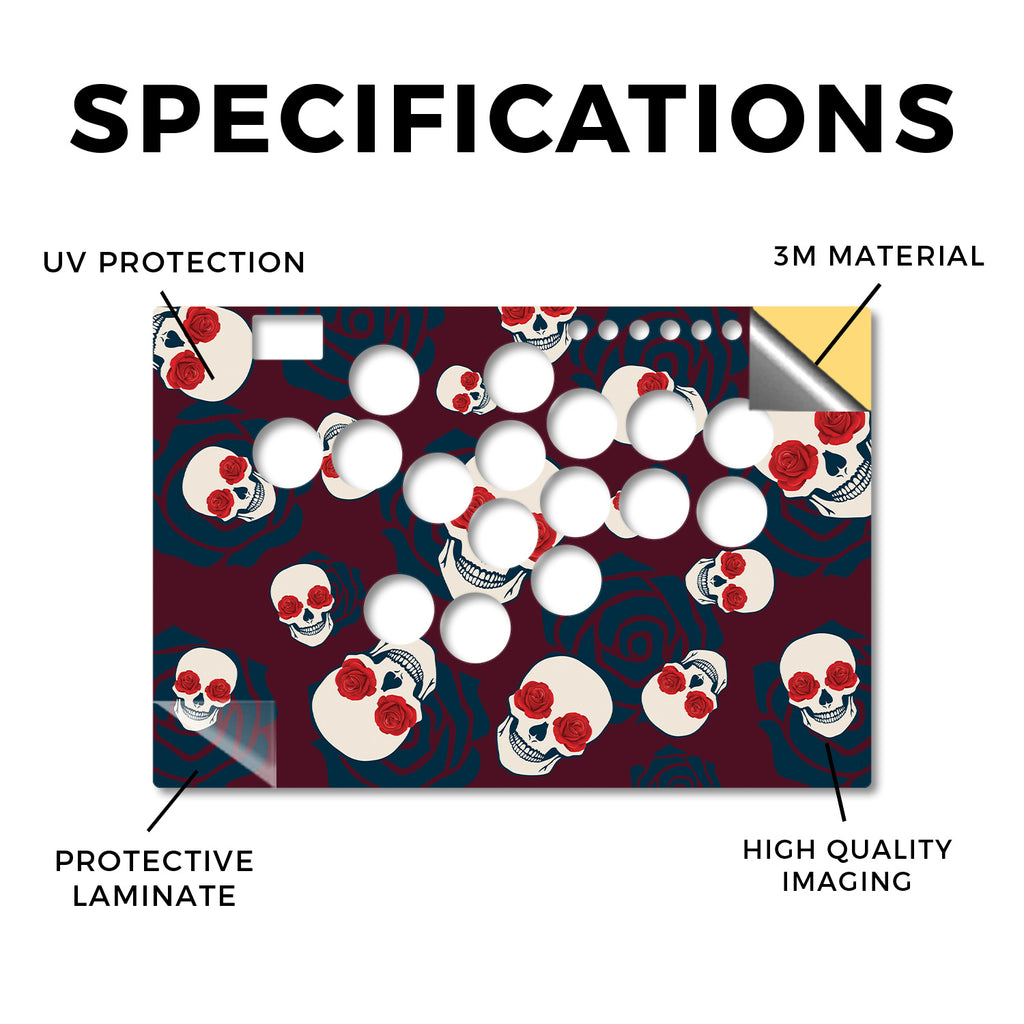 SPECIFICATIONS

UV PROTECTION

3M MATERIAL

PROTECTIVE LAMINATE

HIGH QUALITY IMAGING